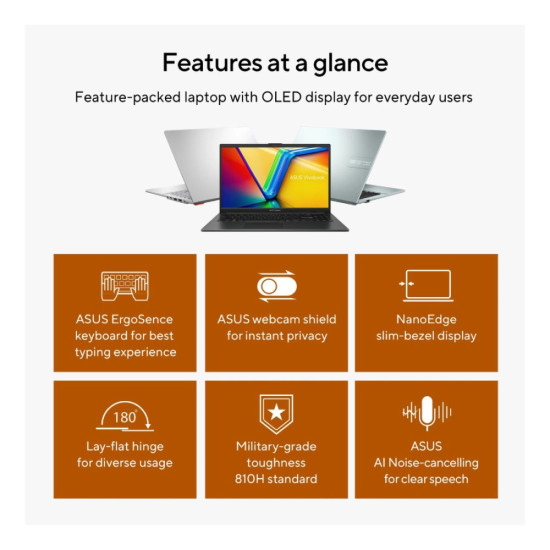 Features at a glance

Feature-packed laptop with OLED display for everyday users

ASUS Vivobook

ASUS ErgoSence keyboard for best typing experience

ASUS webcam shield for instant privacy

NanoEdge slim-bezel display

180°

Lay-flat hinge for diverse usage

Military-grade toughness 810H standard

ASUS AI Noise-cancelling for clear speech